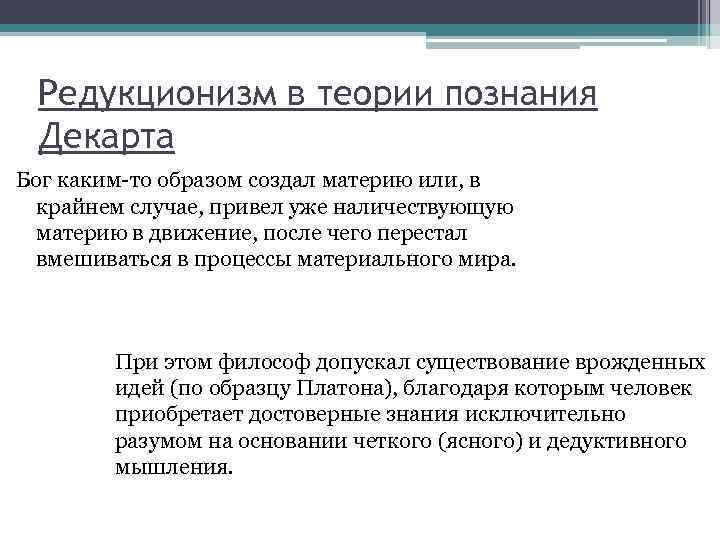 Редукционизм в теории познания Декарта

Бог каким-то образом создал материю или, в крайнем случае, привел уже наличествующую материю в движение, после чего перестал вмешиваться в процессы материального мира.

При этом философ допускал существование врожденных идей (по образцу Платона), благодаря которым человек приобретает достоверные знания исключительно разумом на основании четкого (ясного) и дедуктивного мышления.